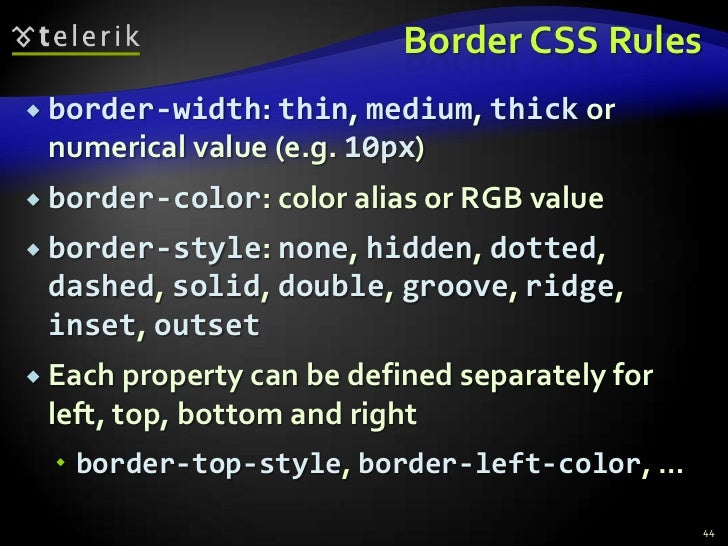 telerik

Border CSS Rules

border-width: thin, medium, thick or numerical value (e.g. 10px)

border-color: color alias or RGB value

border-style: none, hidden, dotted, dashed, solid, double, groove, ridge, inset, outset

Each property can be defined separately for left, top, bottom and right

border-top-style, border-left-color, …

44